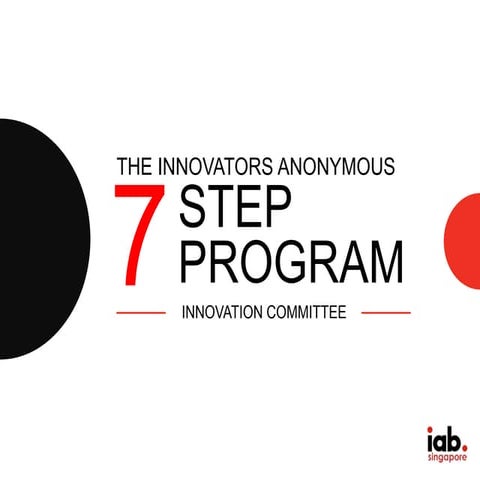 THE INNOVATORS ANONYMOUS
7 STEP PROGRAM

INNOVATION COMMITTEE

iab.
singapore